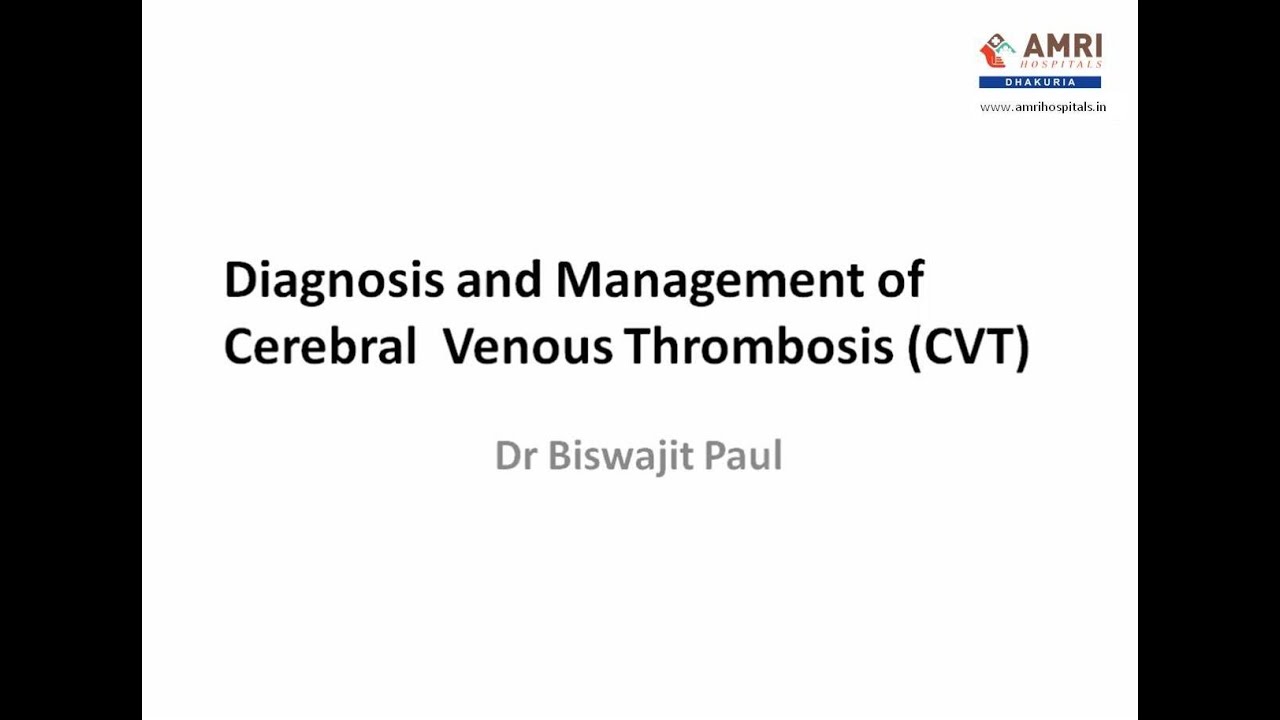 AMRI
HOSPITALS
DHAKURIA
www.amrihospitals.in

Diagnosis and Management of Cerebral Venous Thrombosis (CVT)

Dr Biswajit Paul